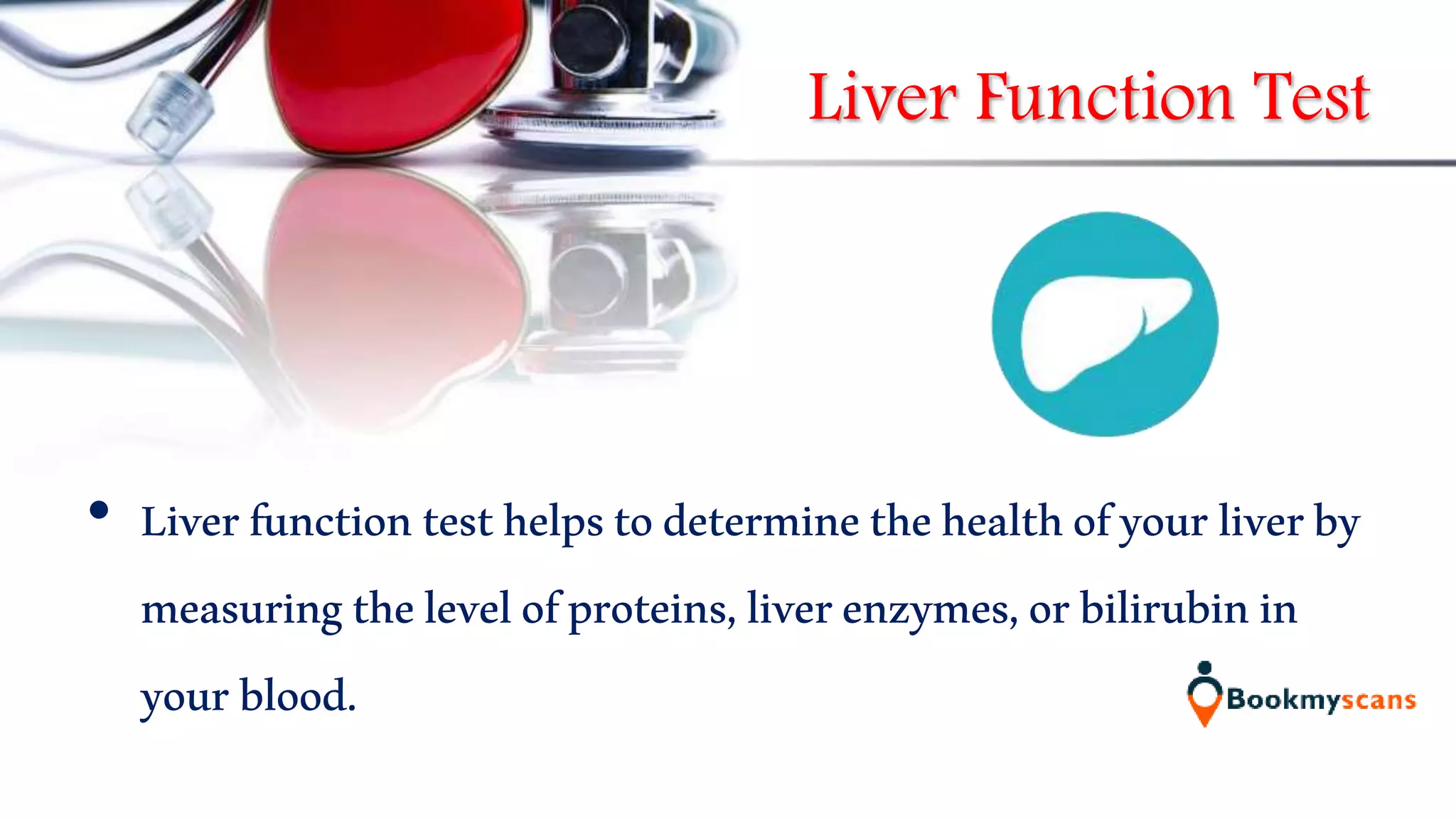 Liver Function Test

• Liver function test helps to determine the health of your liver by measuring the level of proteins, liver enzymes, or bilirubin in your blood.

Bookmyscans